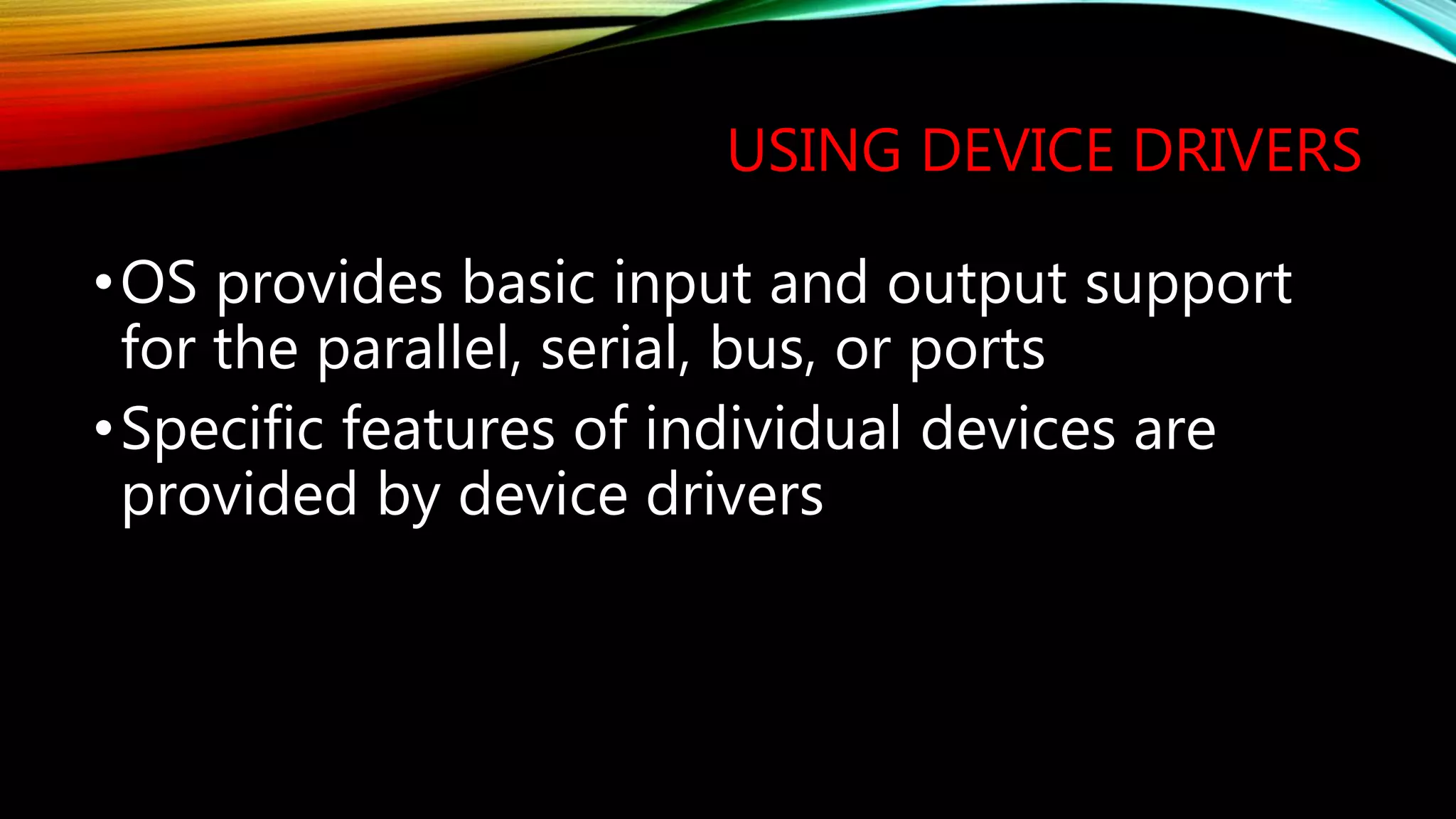 USING DEVICE DRIVERS

• OS provides basic input and output support for the parallel, serial, bus, or ports

• Specific features of individual devices are provided by device drivers